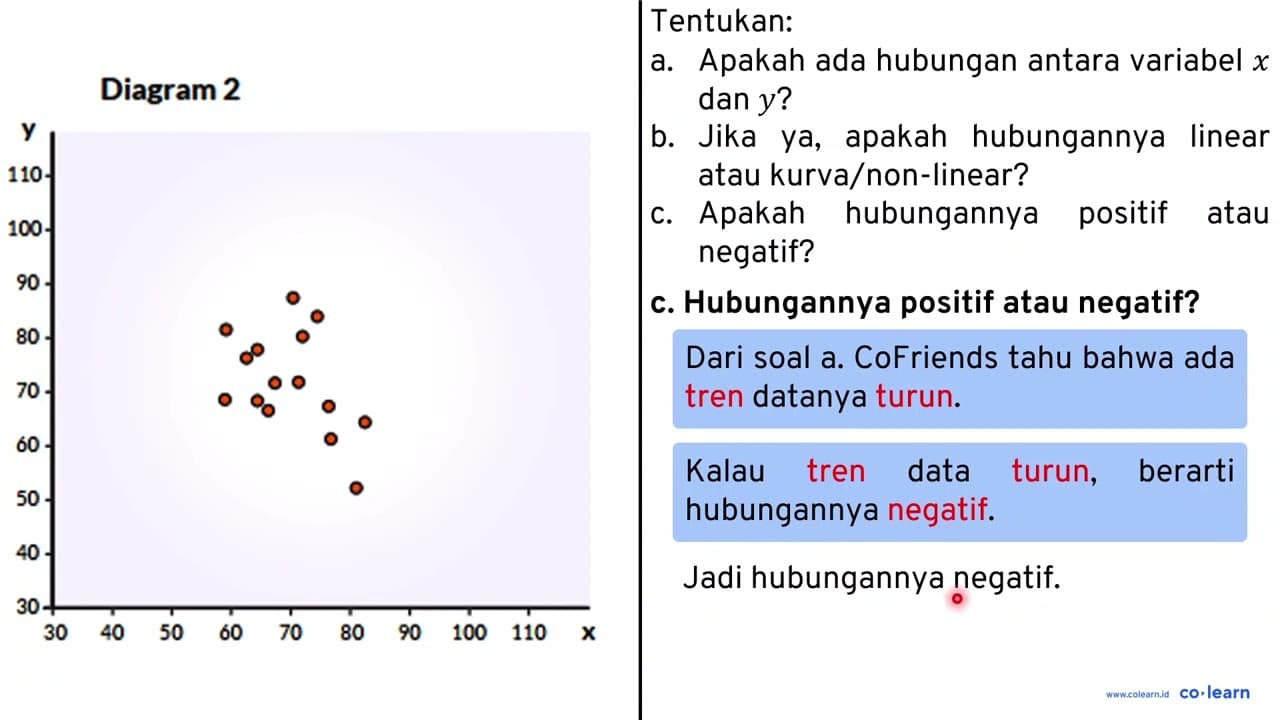 Diagram 2

y
110
100
90
80
70
60
50
40
30
30 40 50 60 70 80 90 100 110 x

Tentukan:
a. Apakah ada hubungan antara variabel $x$ dan $y$?
b. Jika ya, apakah hubungannya linear atau kurva/non-linear?
c. Apakah hubungannya positif atau negatif?

c. Hubungannya positif atau negatif?

Dari soal a. CoFriends tahu bahwa ada tren datanya turun.

Kalau tren data turun, berarti hubungannya negatif.

Jadi hubungannya negatif.

www.colearn.id co·learn